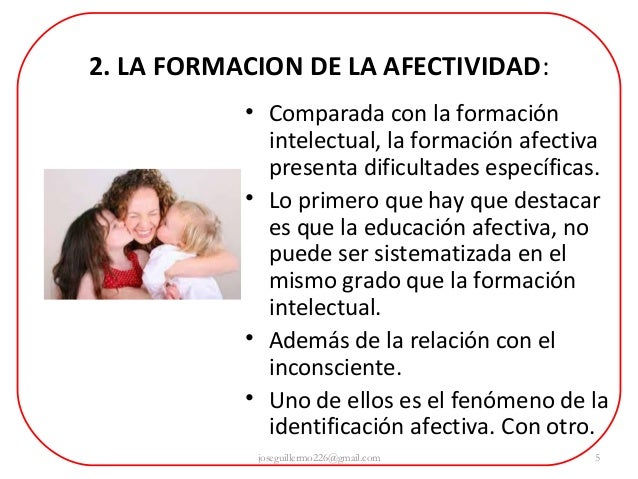 2. LA FORMACION DE LA AFECTIVIDAD:

• Comparada con la formación intelectual, la formación afectiva presenta dificultades específicas.

• Lo primero que hay que destacar es que la educación afectiva, no puede ser sistematizada en el mismo grado que la formación intelectual.

• Además de la relación con el inconsciente.

• Uno de ellos es el fenómeno de la identificación afectiva. Con otro.

joseguillermo226@gmail.com

5